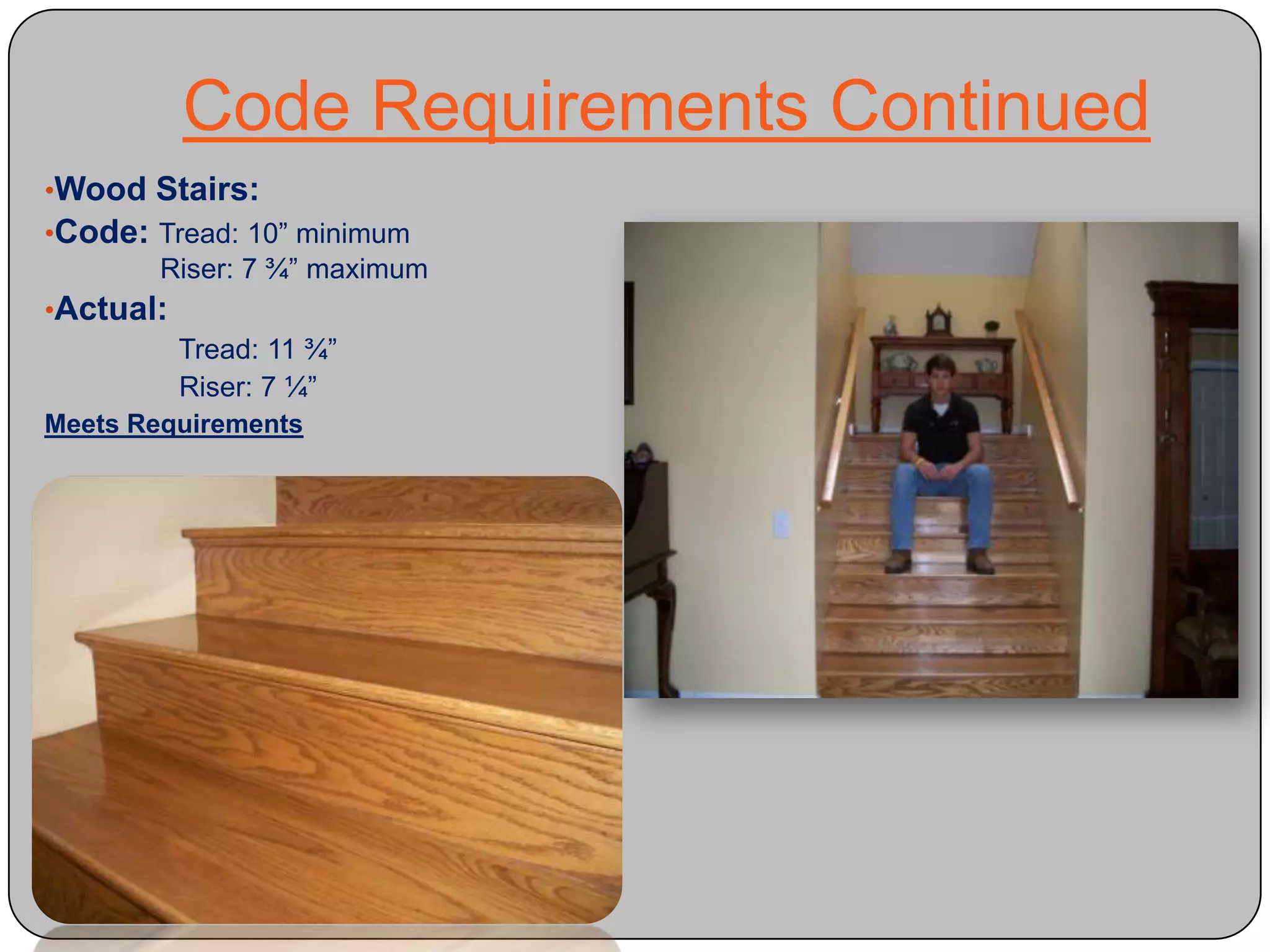 Code Requirements Continued

•Wood Stairs:

•Code: Tread: 10” minimum
Riser: 7 ¾” maximum

•Actual:
Tread: 11 ¾”
Riser: 7 ¼”

Meets Requirements